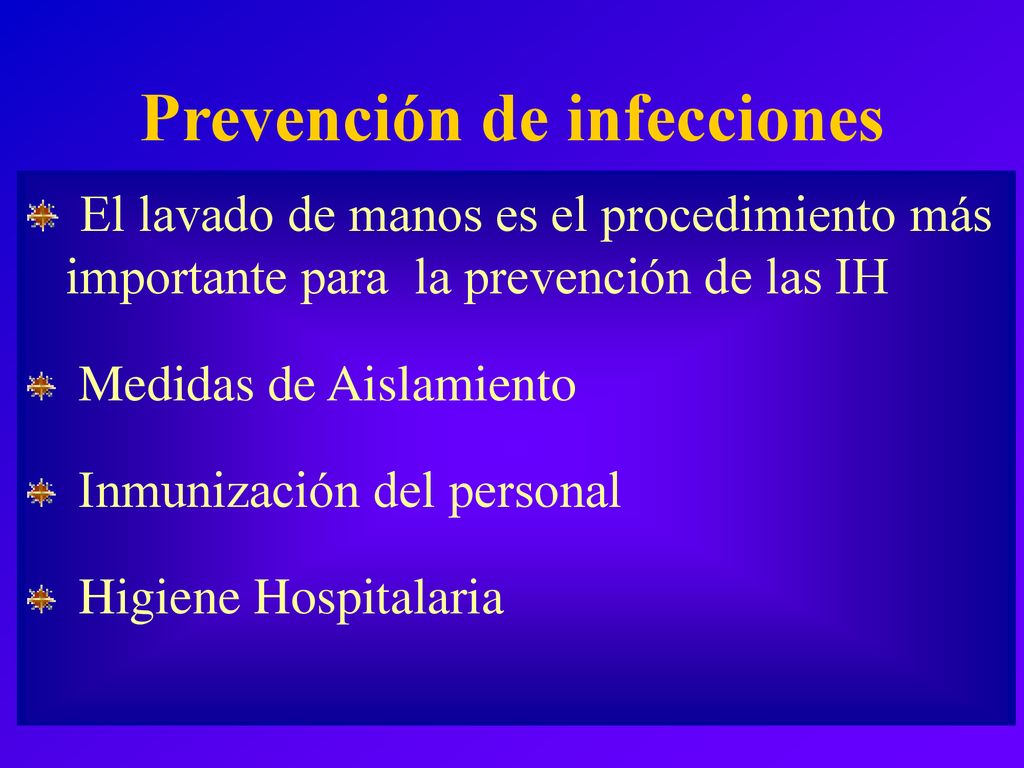 Prevención de infecciones

El lavado de manos es el procedimiento más importante para la prevención de las IH

Medidas de Aislamiento

Inmunización del personal

Higiene Hospitalaria